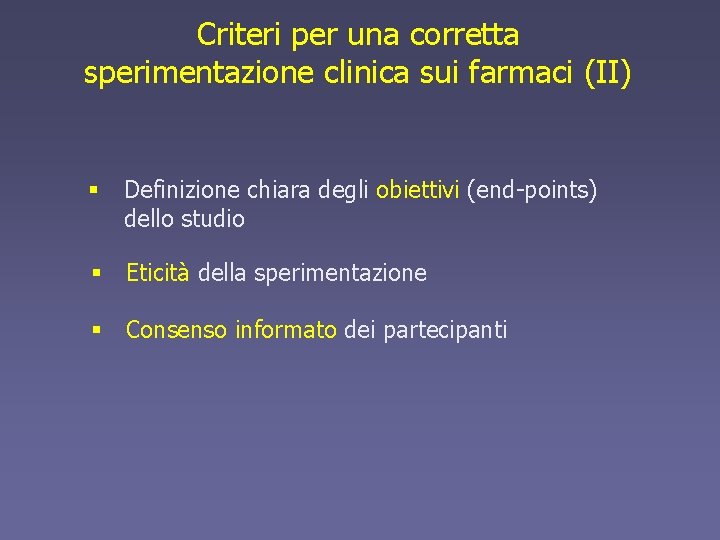 Criteri per una corretta sperimentazione clinica sui farmaci (II)

▪ Definizione chiara degli obiettivi (end-points) dello studio

▪ Eticità della sperimentazione

▪ Consenso informato dei partecipanti